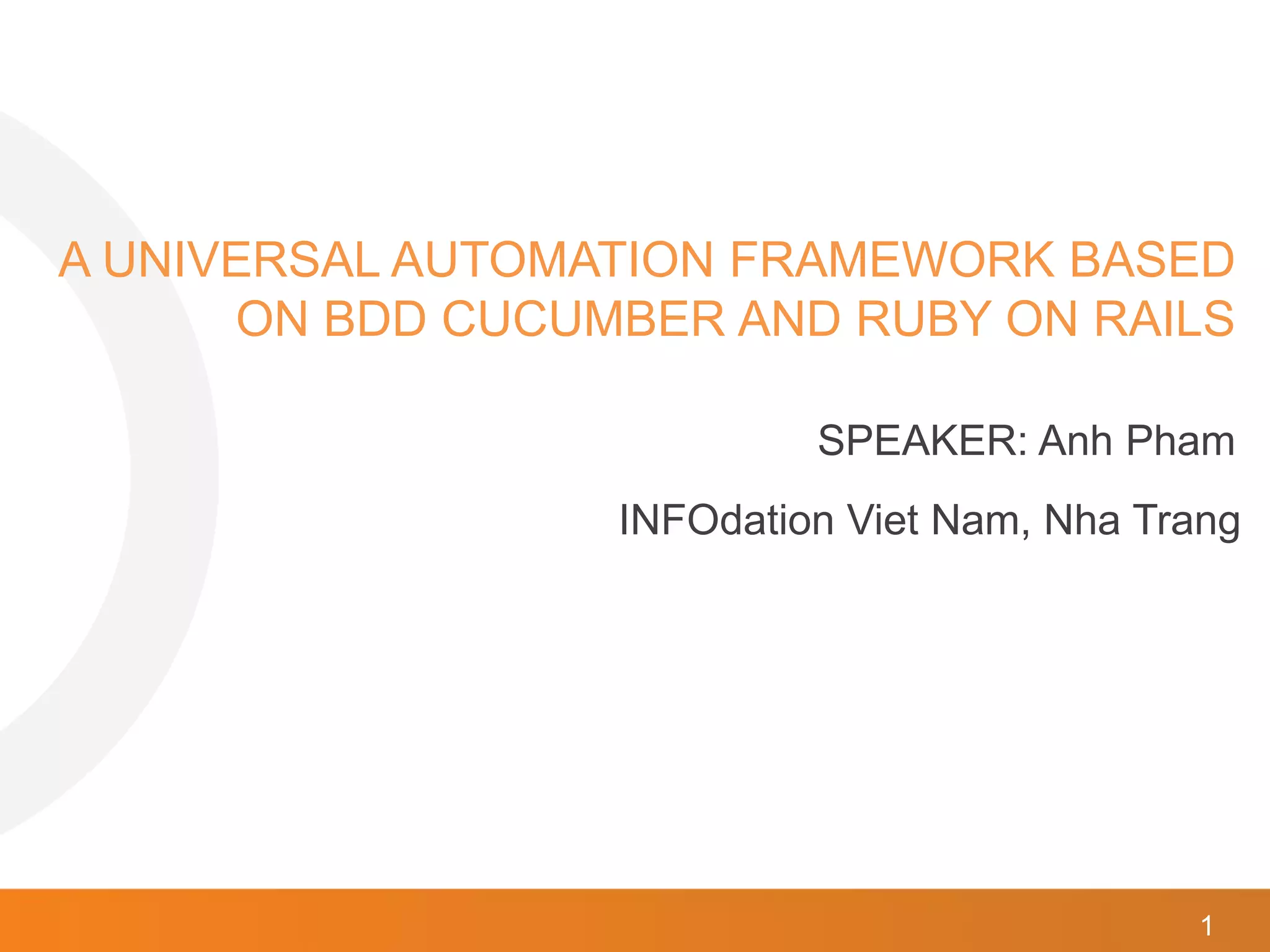 A UNIVERSAL AUTOMATION FRAMEWORK BASED ON BDD CUCUMBER AND RUBY ON RAILS

SPEAKER: Anh Pham

INFOdation Viet Nam, Nha Trang

1